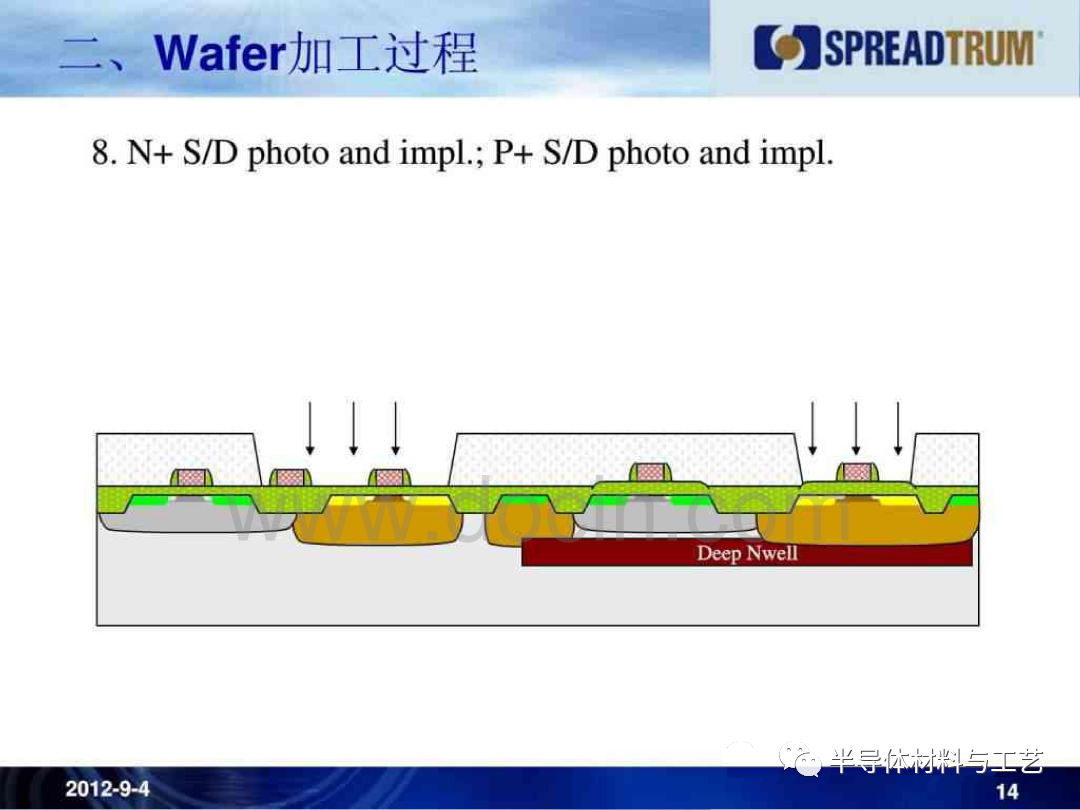 二、Wafer加工过程

SPREADTRUM

8. N+ S/D photo and impl.; P+ S/D photo and impl.

www.docin.com

Deep Nwell

半导体材料与工艺

2012-9-4

14